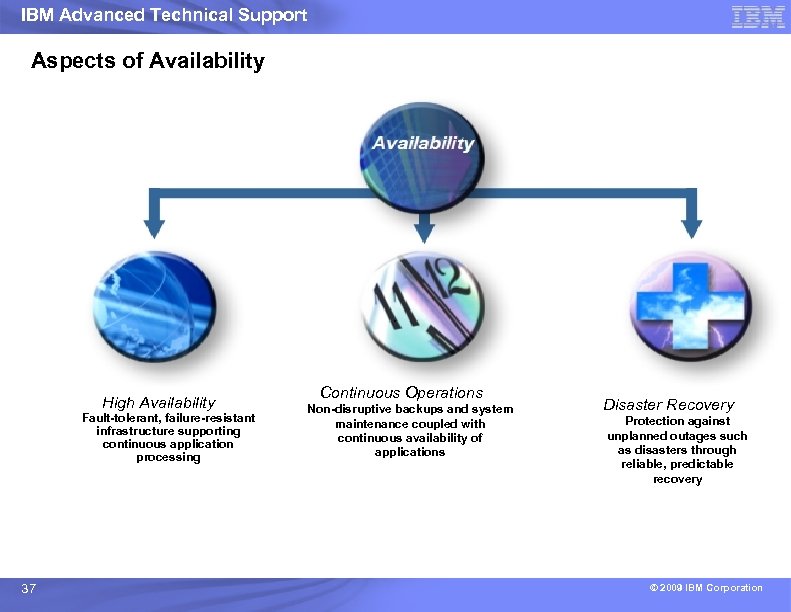 IBM Advanced Technical Support

IBM

Aspects of Availability

Availability

11 12

High Availability
Fault-tolerant, failure-resistant infrastructure supporting continuous application processing

Continuous Operations
Non-disruptive backups and system maintenance coupled with continuous availability of applications

Disaster Recovery
Protection against unplanned outages such as disasters through reliable, predictable recovery

37

© 2009 IBM Corporation